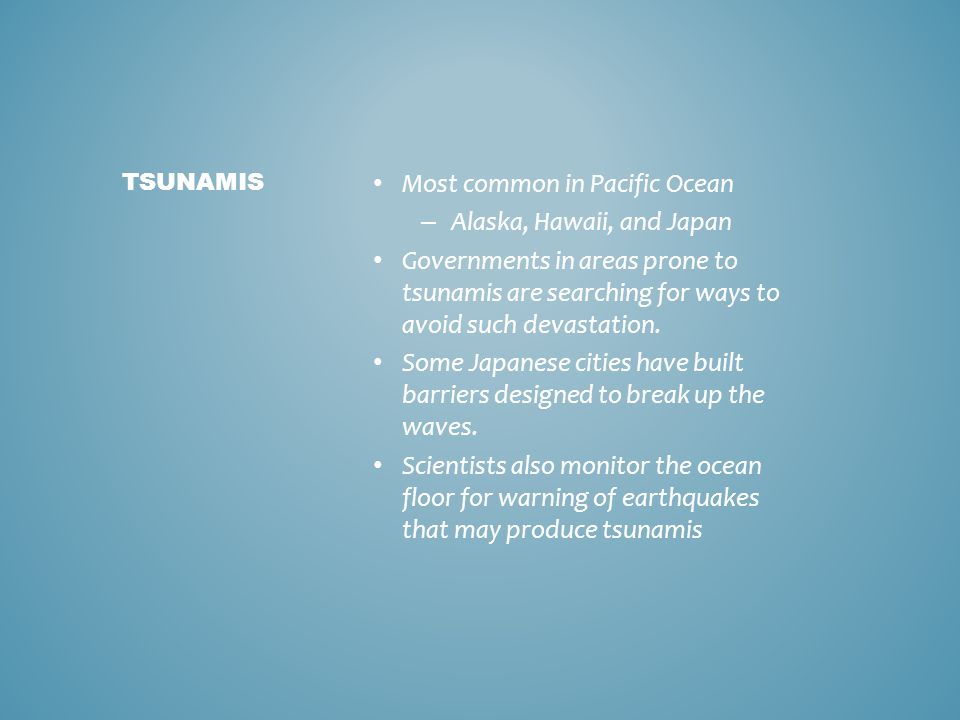 TSUNAMIS

• Most common in Pacific Ocean
  – Alaska, Hawaii, and Japan
• Governments in areas prone to tsunamis are searching for ways to avoid such devastation.
• Some Japanese cities have built barriers designed to break up the waves.
• Scientists also monitor the ocean floor for warning of earthquakes that may produce tsunamis